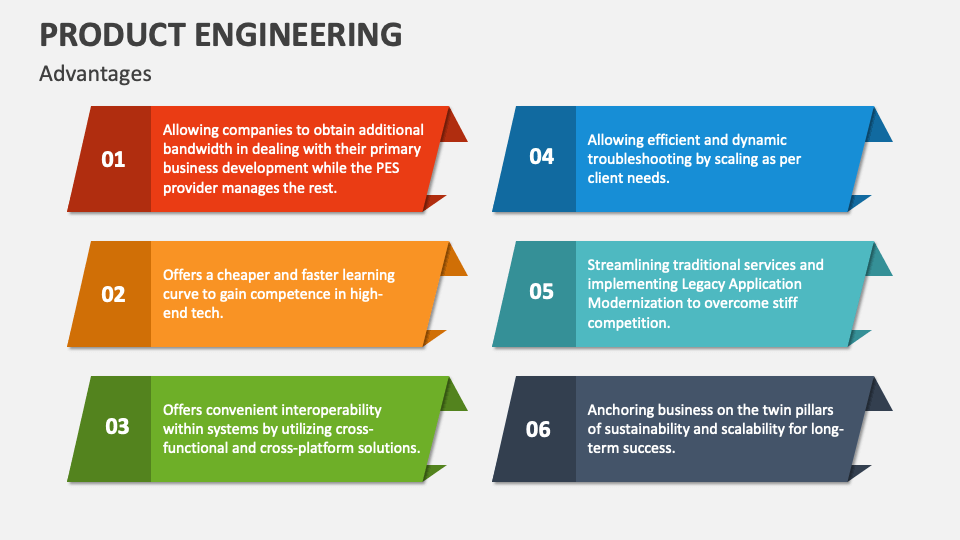 PRODUCT ENGINEERING

Advantages

01

Allowing companies to obtain additional bandwidth in dealing with their primary business development while the PES provider manages the rest.

02

Offers a cheaper and faster learning curve to gain competence in high-end tech.

03

Offers convenient interoperability within systems by utilizing cross-functional and cross-platform solutions.

04

Allowing efficient and dynamic troubleshooting by scaling as per client needs.

05

Streamlining traditional services and implementing Legacy Application Modernization to overcome stiff competition.

06

Anchoring business on the twin pillars of sustainability and scalability for long-term success.